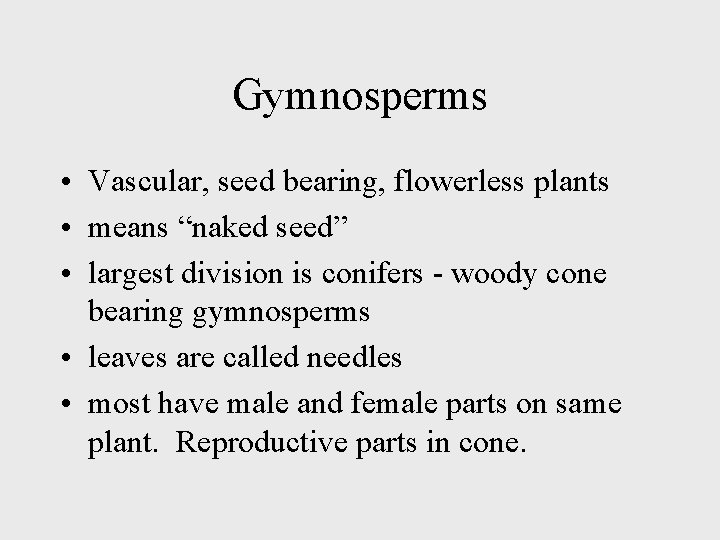 Gymnosperms

• Vascular, seed bearing, flowerless plants
• means “naked seed”
• largest division is conifers - woody cone bearing gymnosperms
• leaves are called needles
• most have male and female parts on same plant. Reproductive parts in cone.